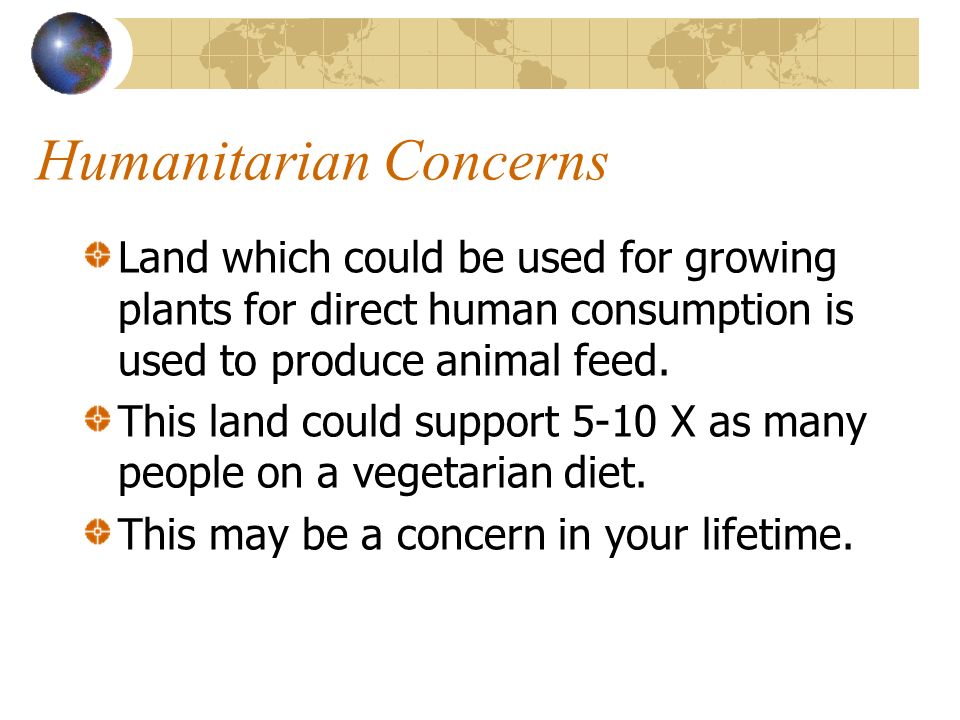 Humanitarian Concerns

Land which could be used for growing plants for direct human consumption is used to produce animal feed.

This land could support 5-10 X as many people on a vegetarian diet.

This may be a concern in your lifetime.